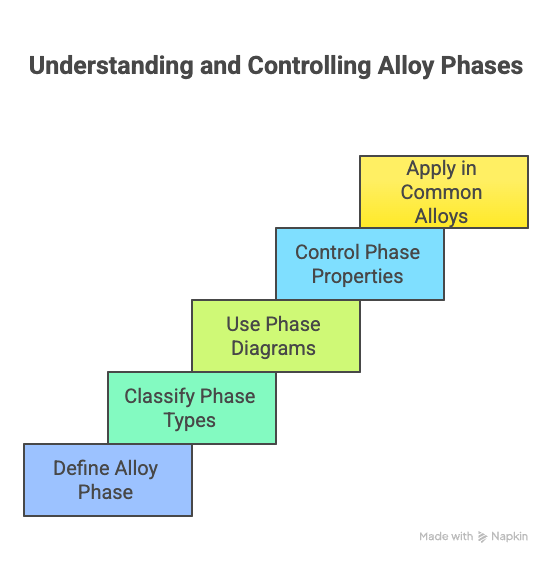 Understanding and Controlling Alloy Phases

Apply in Common Alloys

Control Phase Properties

Use Phase Diagrams

Classify Phase Types

Define Alloy Phase

Made with Napkin